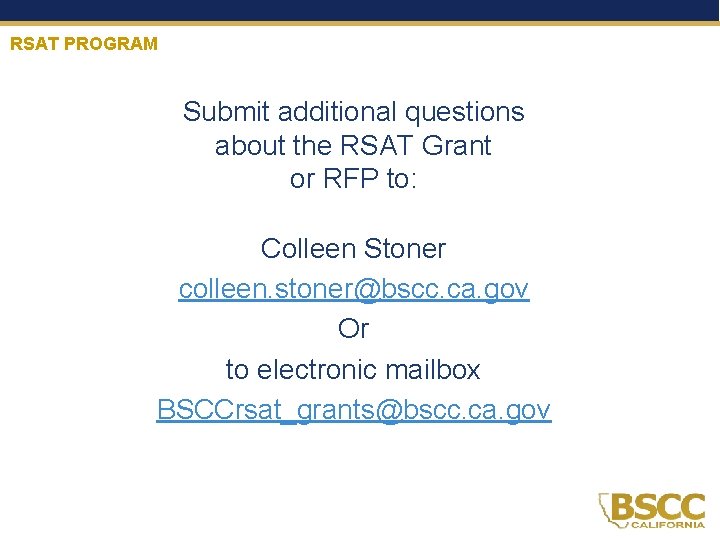 RSAT PROGRAM

Submit additional questions about the RSAT Grant or RFP to:

Colleen Stoner
colleen.stoner@bscc.ca.gov
Or
to electronic mailbox
BSCCrsat_grants@bscc.ca.gov

BSCC
CALIFORNIA